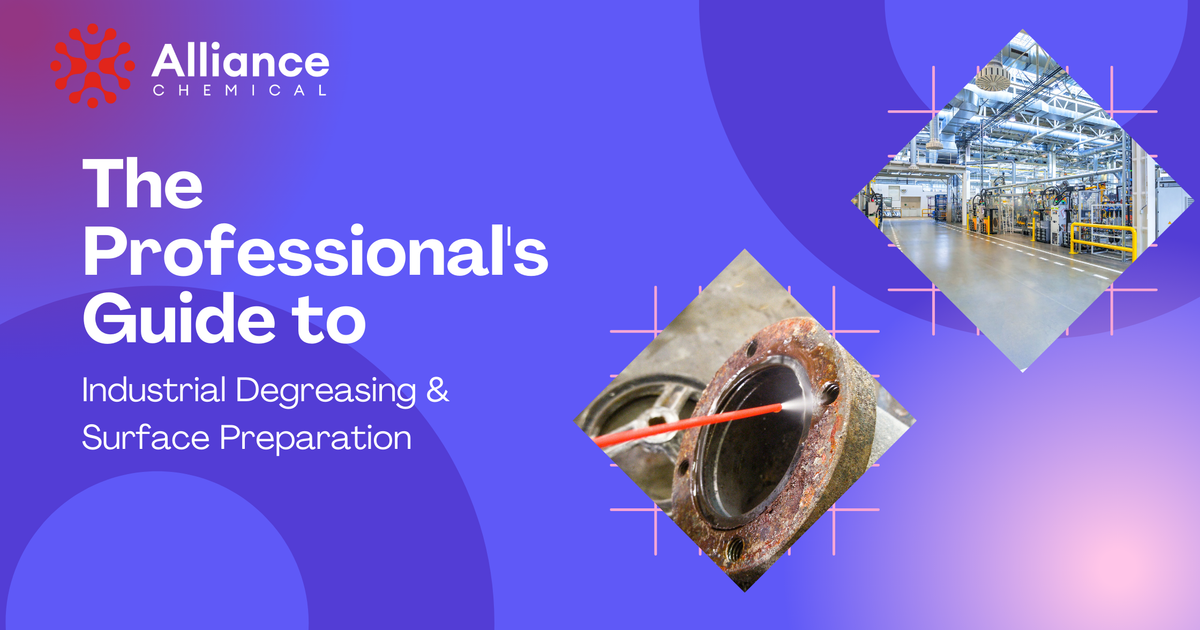 Alliance
CHEMICAL

The Professional's Guide to

Industrial Degreasing & Surface Preparation